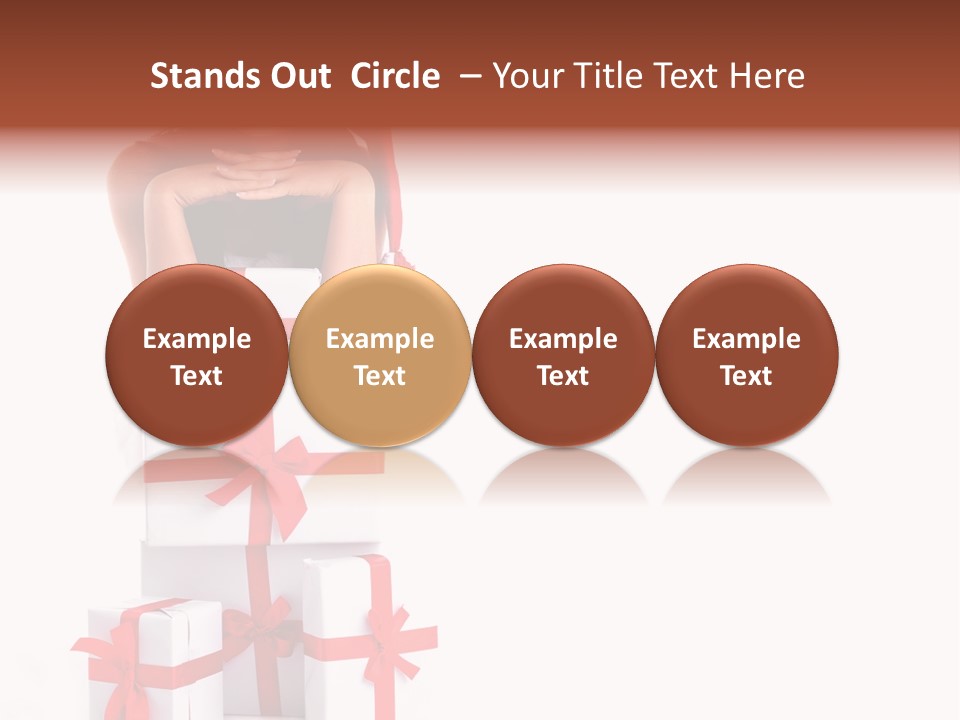 Stands Out Circle – Your Title Text Here

Example Text

Example Text

Example Text

Example Text